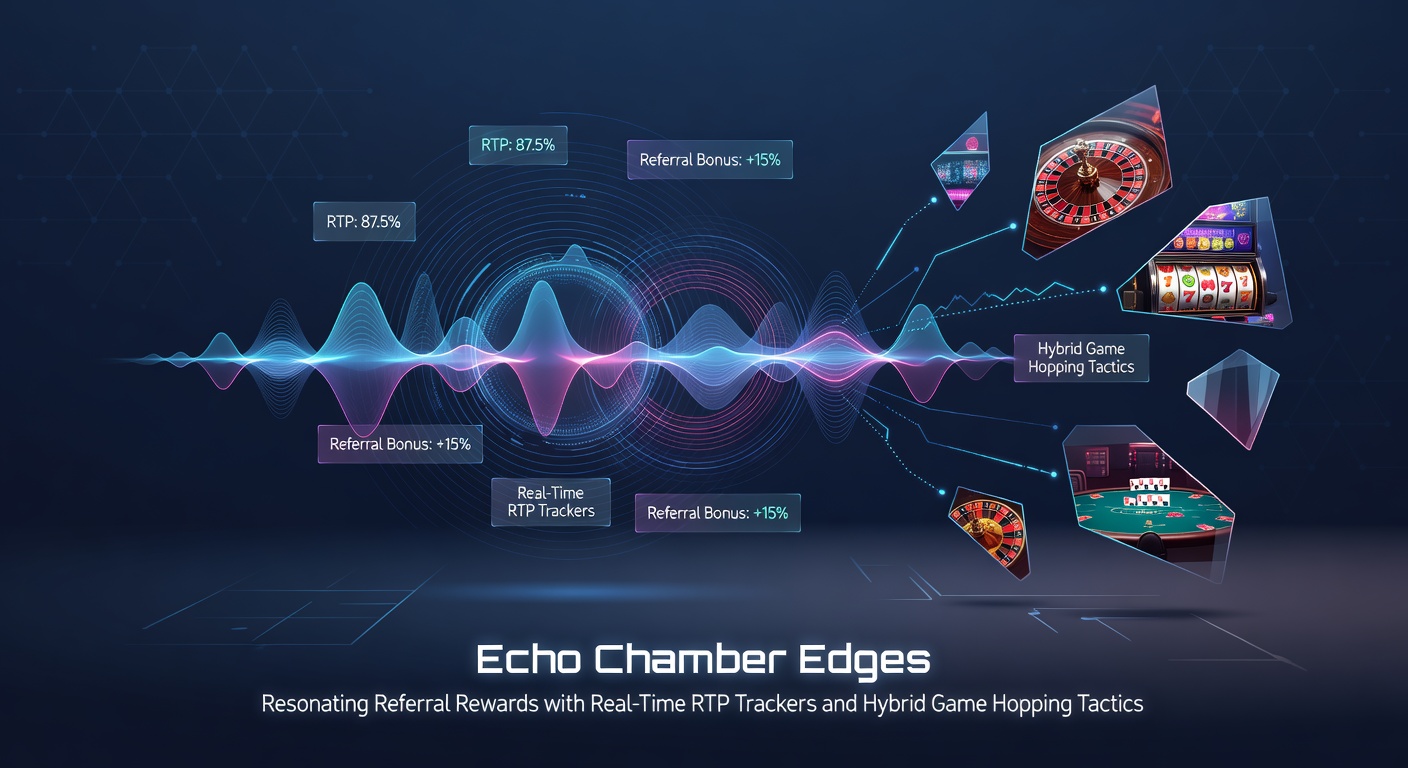 RTP: 87.5%

Referral Bonus: +15%

RTP: 87.5%

Hybrid Game Hopping Tactics

Referral Bonus: +15%

Real-Time RTP Trackers

Referral Bonus: +15%

Echo Chamber Edges

Resonating Referral Rewards with Real-Time RTP Trackers and Hybrid Game Hopping Tactics